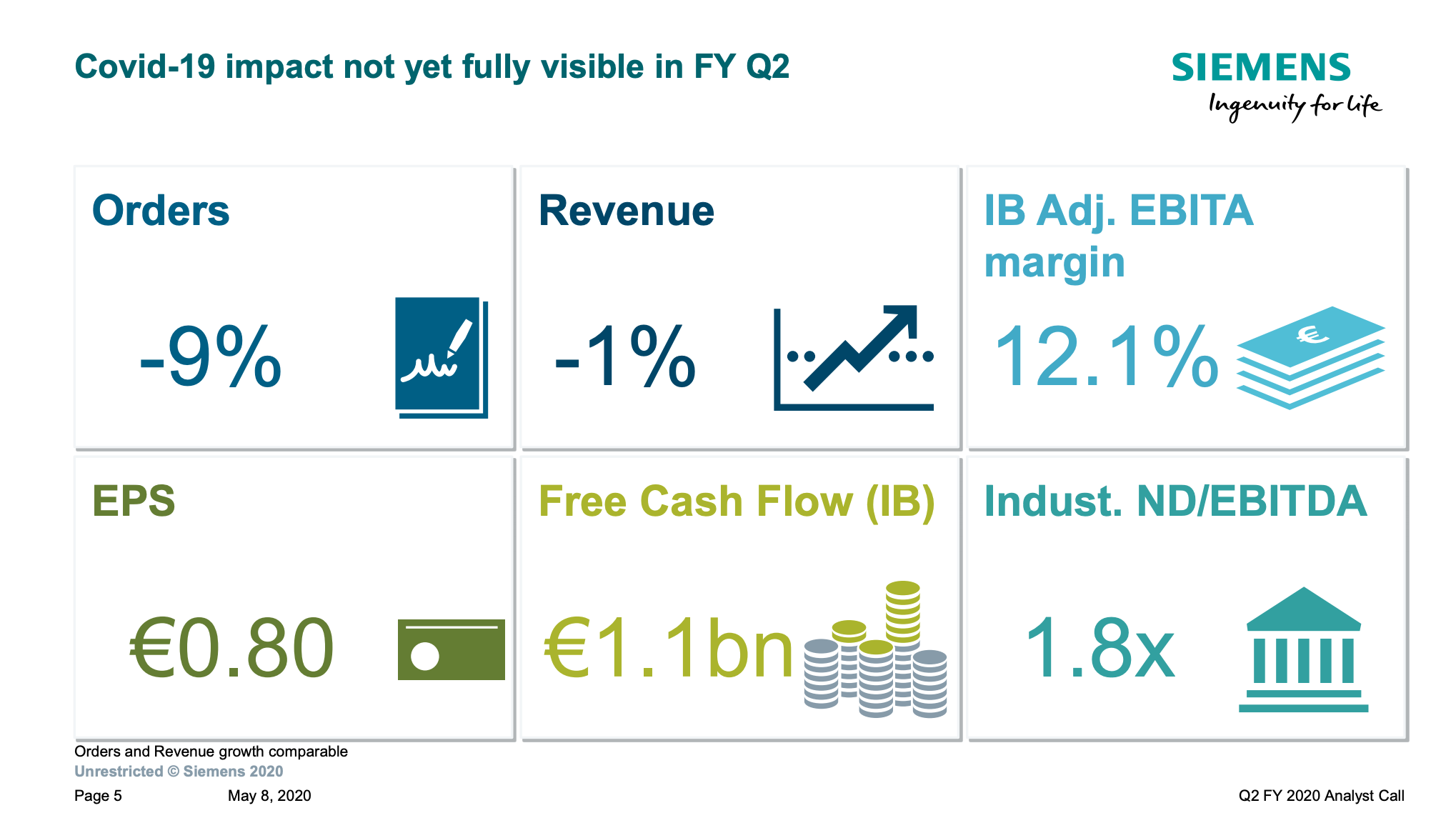 Covid-19 impact not yet fully visible in FY Q2

SIEMENS
Ingenuity for life

Orders
-9%

Revenue
-1%

IB Adj. EBITA margin
12.1%

€

EPS
€0.80

Free Cash Flow (IB)
€1.1bn

Indust. ND/EBITDA
1.8x

Orders and Revenue growth comparable
Unrestricted © Siemens 2020

Page 5 May 8, 2020 Q2 FY 2020 Analyst Call